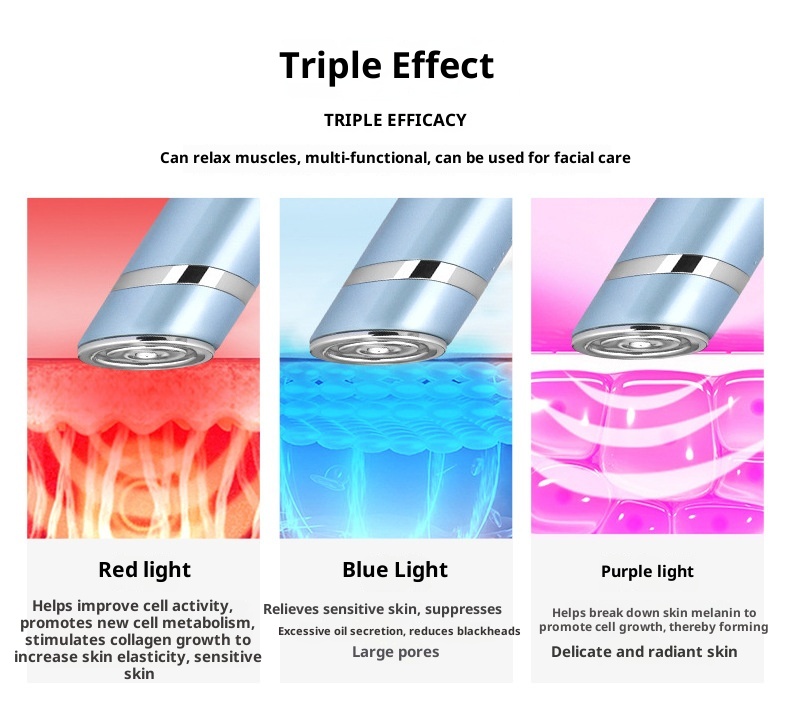 Triple Effect

TRIPLE EFFICACY

Can relax muscles, multi-functional, can be used for facial care

Red light

Helps improve cell activity, promotes new cell metabolism, stimulates collagen growth to increase skin elasticity, sensitive skin

Blue Light

Relieves sensitive skin, suppresses

Excessive oil secretion, reduces blackheads

Large pores

Purple light

Helps break down skin melanin to promote cell growth, thereby forming

Delicate and radiant skin